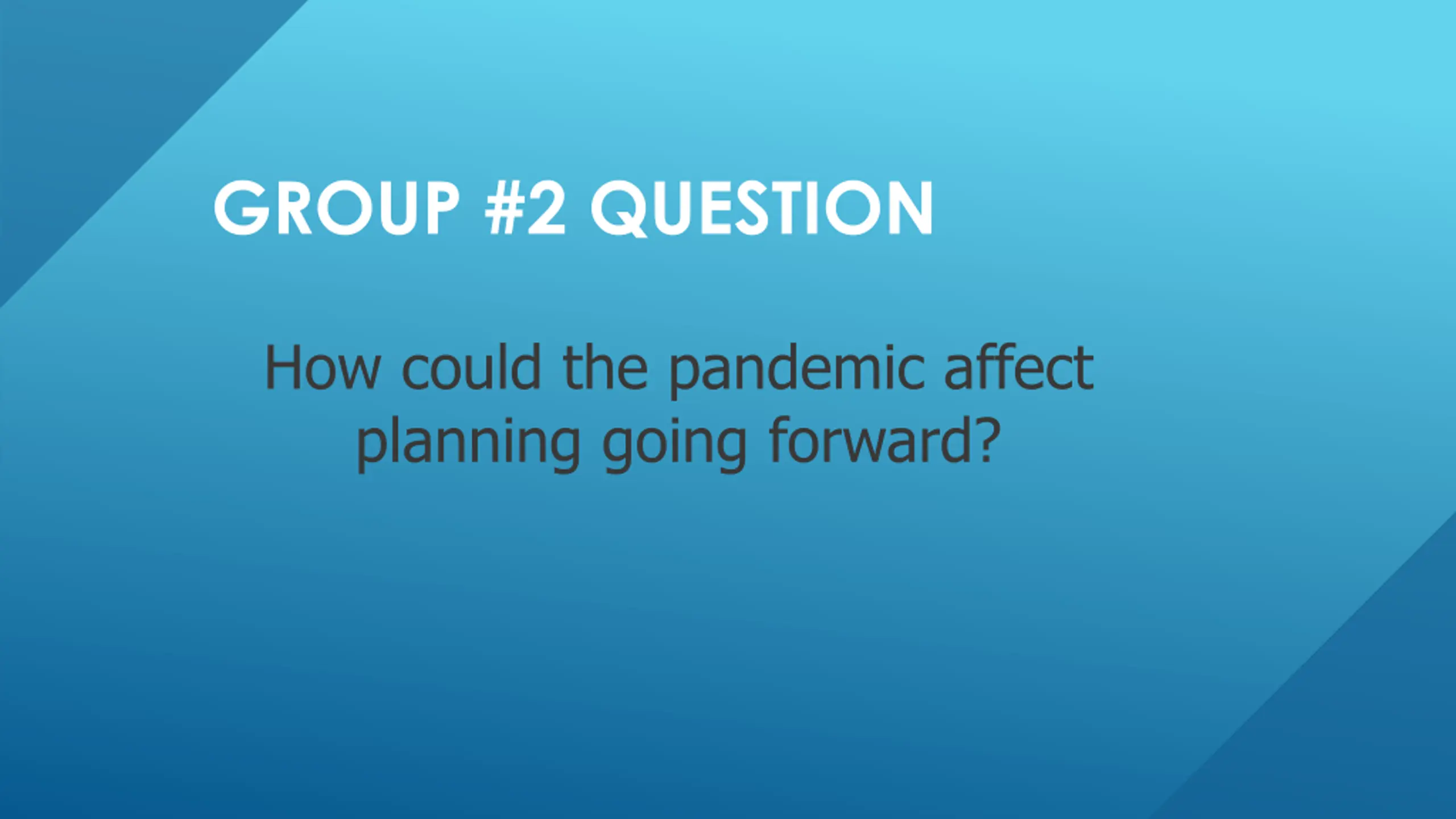 GROUP #2 QUESTION

How could the pandemic affect planning going forward?